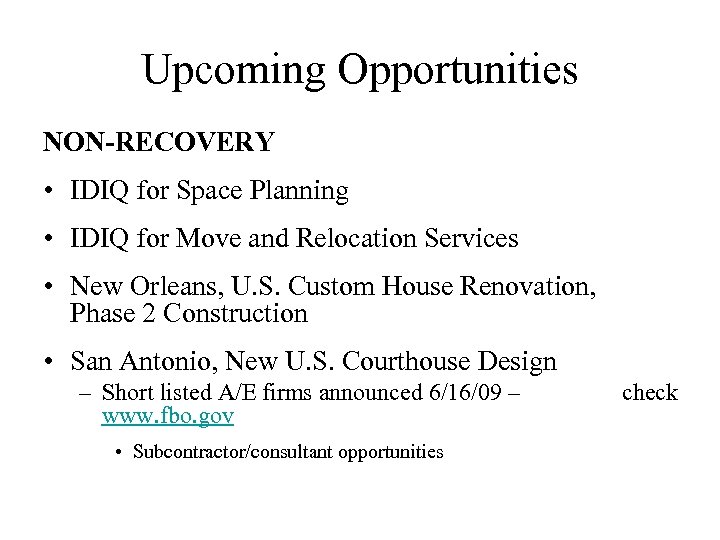 Upcoming Opportunities

NON-RECOVERY

• IDIQ for Space Planning

• IDIQ for Move and Relocation Services

• New Orleans, U.S. Custom House Renovation, Phase 2 Construction

• San Antonio, New U.S. Courthouse Design
– Short listed A/E firms announced 6/16/09 – check www.fbo.gov
• Subcontractor/consultant opportunities